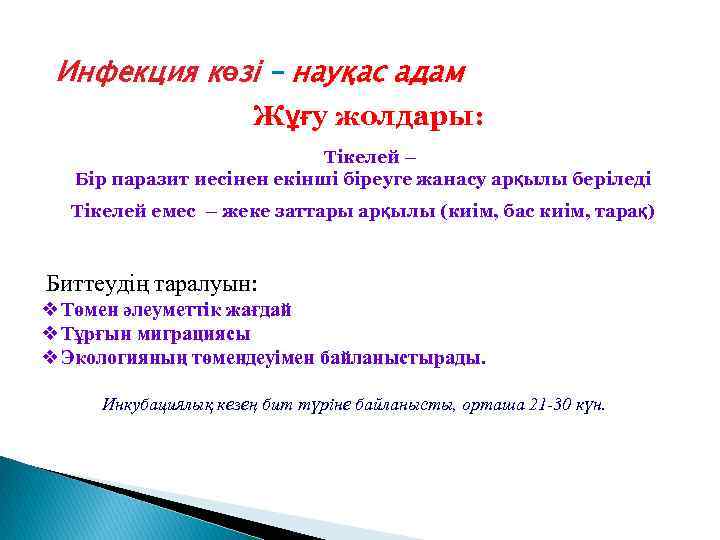 Инфекция көзі – науқас адам

Жұғу жолдары:

Тікелей –
Бір паразит иесінен екінші біреуге жанасу арқылы беріледі

Тікелей емес – жеке заттары арқылы (киім, бас киім, тарақ)

Биттеудің таралуын:

❖ Төмен әлеуметтік жағдай
❖ Тұрғын миграциясы
❖ Экологияның төмендеуімен байланыстырады.

Инкубациялық кезең бит түріне байланысты, орташа 21-30 күн.